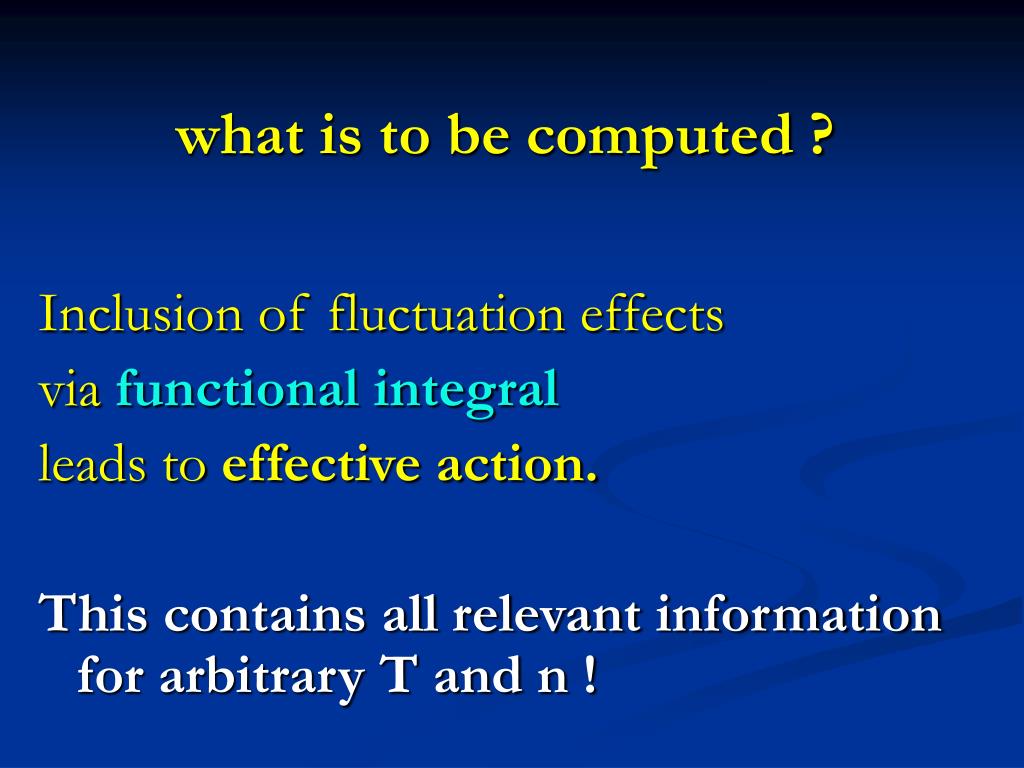 what is to be computed ?

Inclusion of fluctuation effects
via functional integral
leads to effective action.

This contains all relevant information for arbitrary T and n !